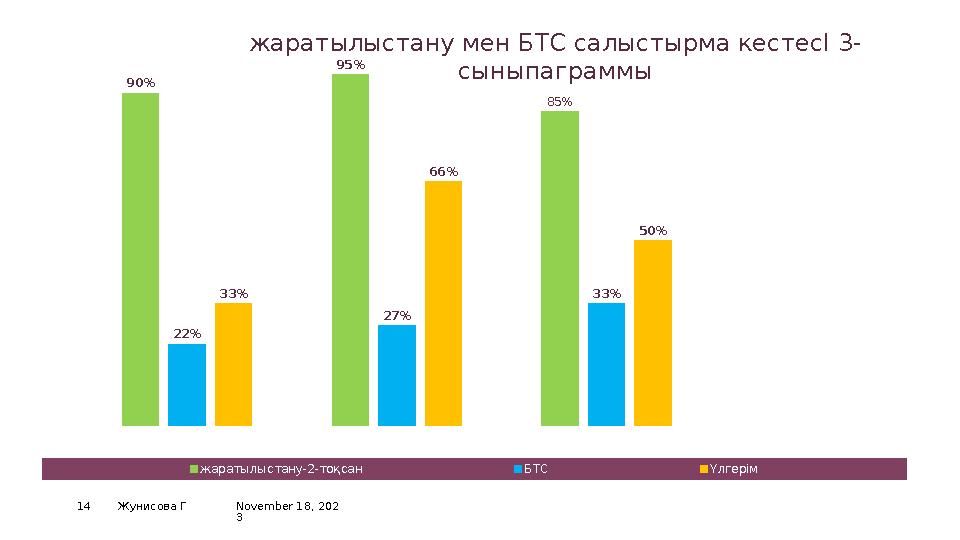 жаратылыстану мен БТС салыстырма кестесІ 3-сыныпаграммы

90%
22%
33%
95%
27%
66%
85%
33%
50%

жаратылыстану-2-тоқсан
БТС
Үлгерім

14
Жунисова Г
November 18, 2023